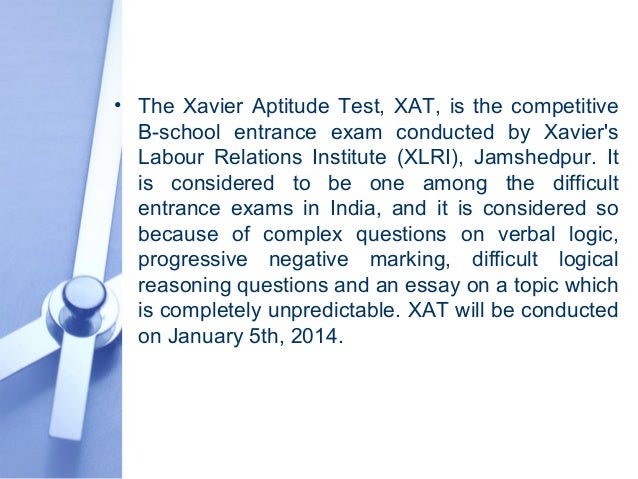 • The Xavier Aptitude Test, XAT, is the competitive B-school entrance exam conducted by Xavier's Labour Relations Institute (XLRI), Jamshedpur. It is considered to be one among the difficult entrance exams in India, and it is considered so because of complex questions on verbal logic, progressive negative marking, difficult logical reasoning questions and an essay on a topic which is completely unpredictable. XAT will be conducted on January 5th, 2014.